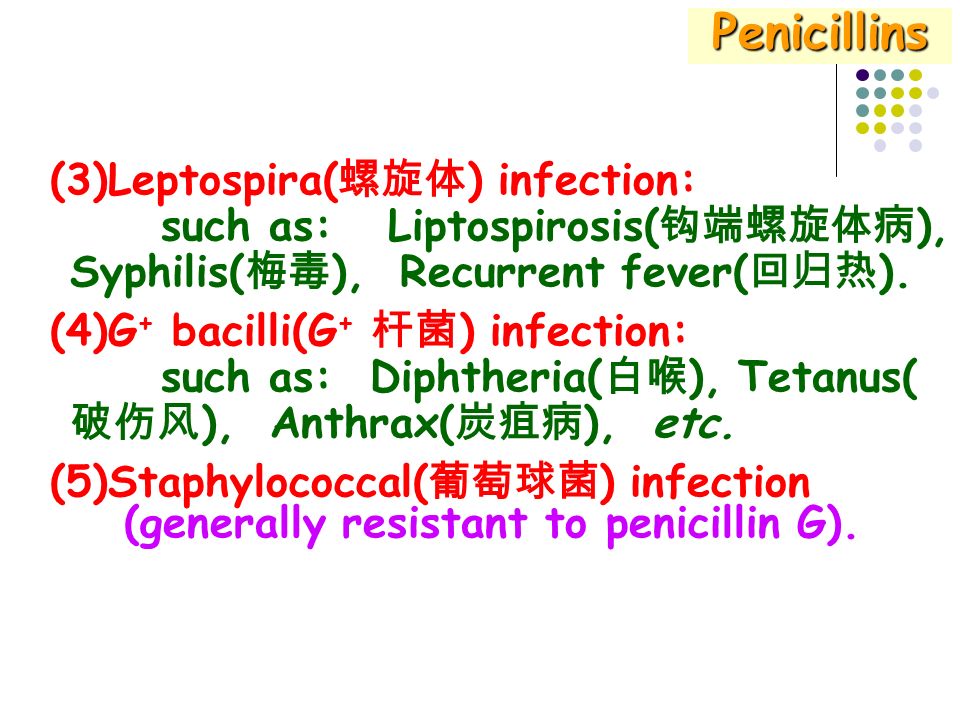 Penicillins

(3)Leptospira(螺旋体) infection:
such as: Liptospirosis(钩端螺旋体病), Syphilis(梅毒), Recurrent fever(回归热).

(4)$G^+$ bacilli($G^+$ 杆菌) infection:
such as: Diphtheria(白喉), Tetanus(破伤风), Anthrax(炭疽病), etc.

(5)Staphylococcal(葡萄球菌) infection
(generally resistant to penicillin G).